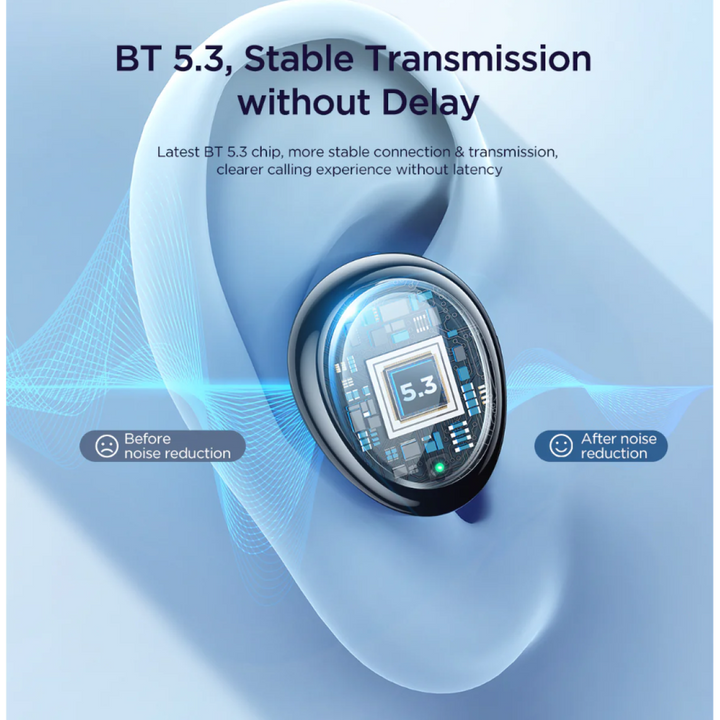 BT 5.3, Stable Transmission without Delay

Latest BT 5.3 chip, more stable connection & transmission, clearer calling experience without latency

5.3

Before noise reduction

After noise reduction